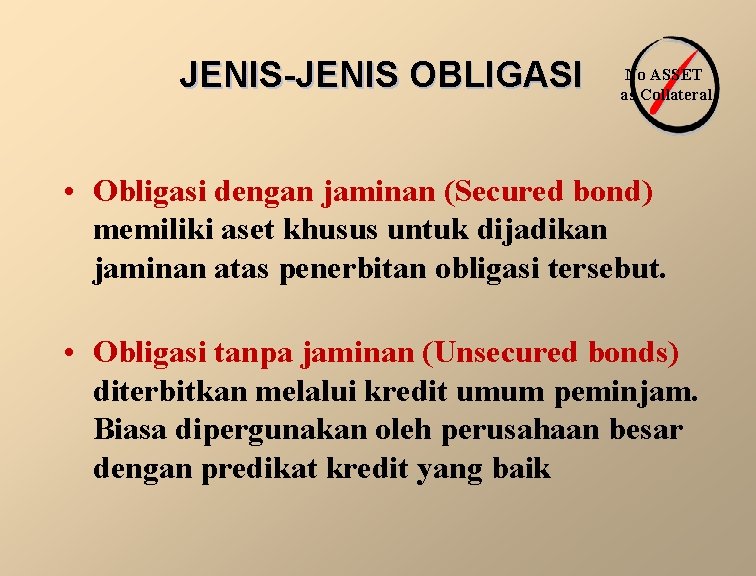 JENIS-JENIS OBLIGASI

No ASSET as Collateral

• Obligasi dengan jaminan (Secured bond) memiliki aset khusus untuk dijadikan jaminan atas penerbitan obligasi tersebut.

• Obligasi tanpa jaminan (Unsecured bonds) diterbitkan melalui kredit umum peminjam. Biasa dipergunakan oleh perusahaan besar dengan predikat kredit yang baik